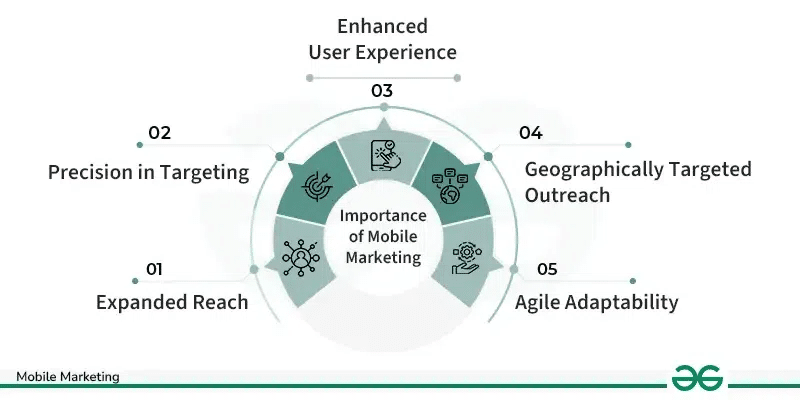 Enhanced User Experience

03

02

Precision in Targeting

04

Geographically Targeted Outreach

Importance of Mobile Marketing

01

Expanded Reach

05

Agile Adaptability

Mobile Marketing